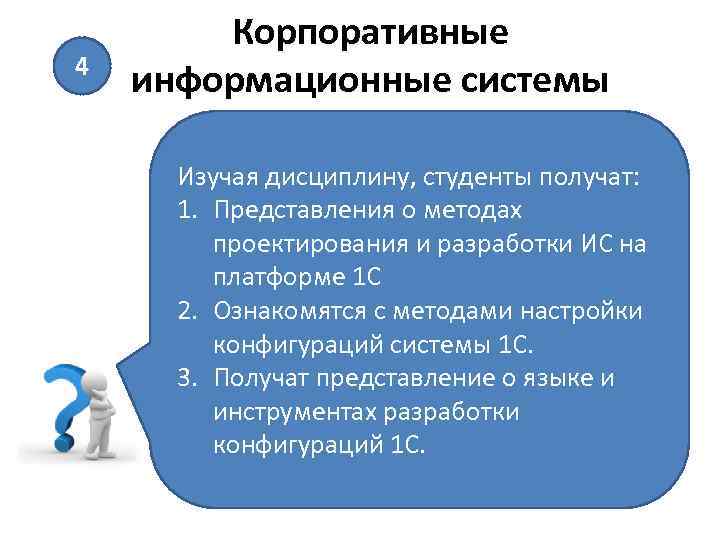 4

Корпоративные информационные системы

Изучая дисциплину, студенты получат:
1. Представления о методах проектирования и разработки ИС на платформе 1С
2. Ознакомятся с методами настройки конфигураций системы 1С.
3. Получат представление о языке и инструментах разработки конфигураций 1С.